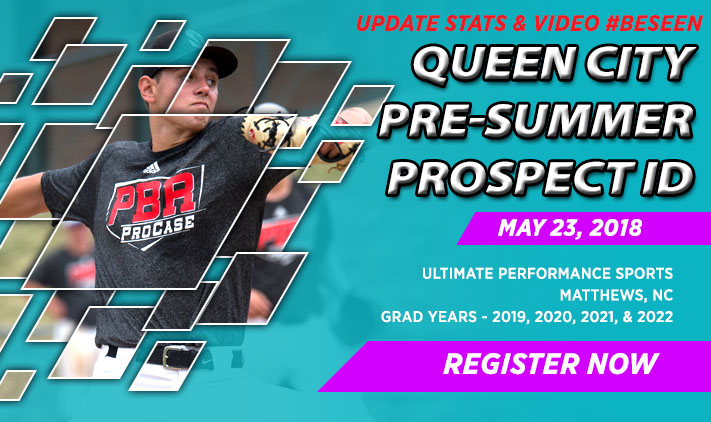 UPDATE STATS & VIDEO #BESEEN

QUEEN CITY PRE-SUMMER PROSPECT ID

MAY 23, 2018

ULTIMATE PERFORMANCE SPORTS
MATTHEWS, NC
GRAD YEARS - 2019, 2020, 2021, & 2022

REGISTER NOW

PBR
ProCase